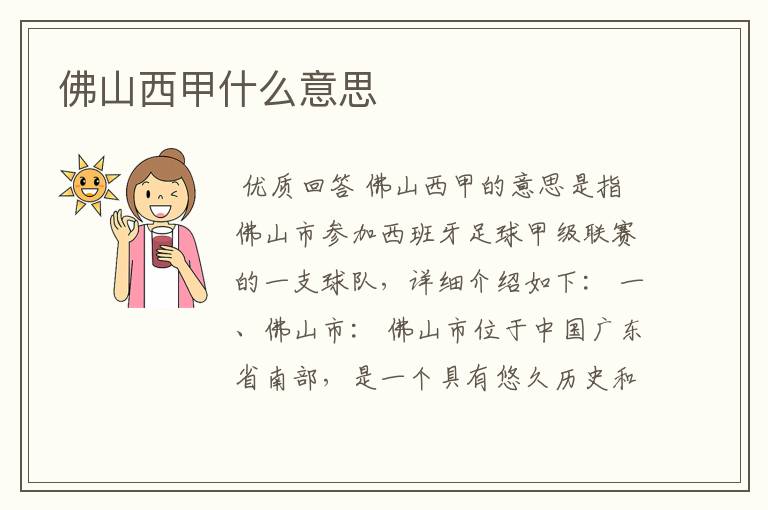 佛山西甲什么意思

优质回答 佛山西甲的意思是指佛山市参加西班牙足球甲级联赛的一支球队，详细介绍如下： 一、佛山市： 佛山市位于中国广东省南部，是一个具有悠久历史和